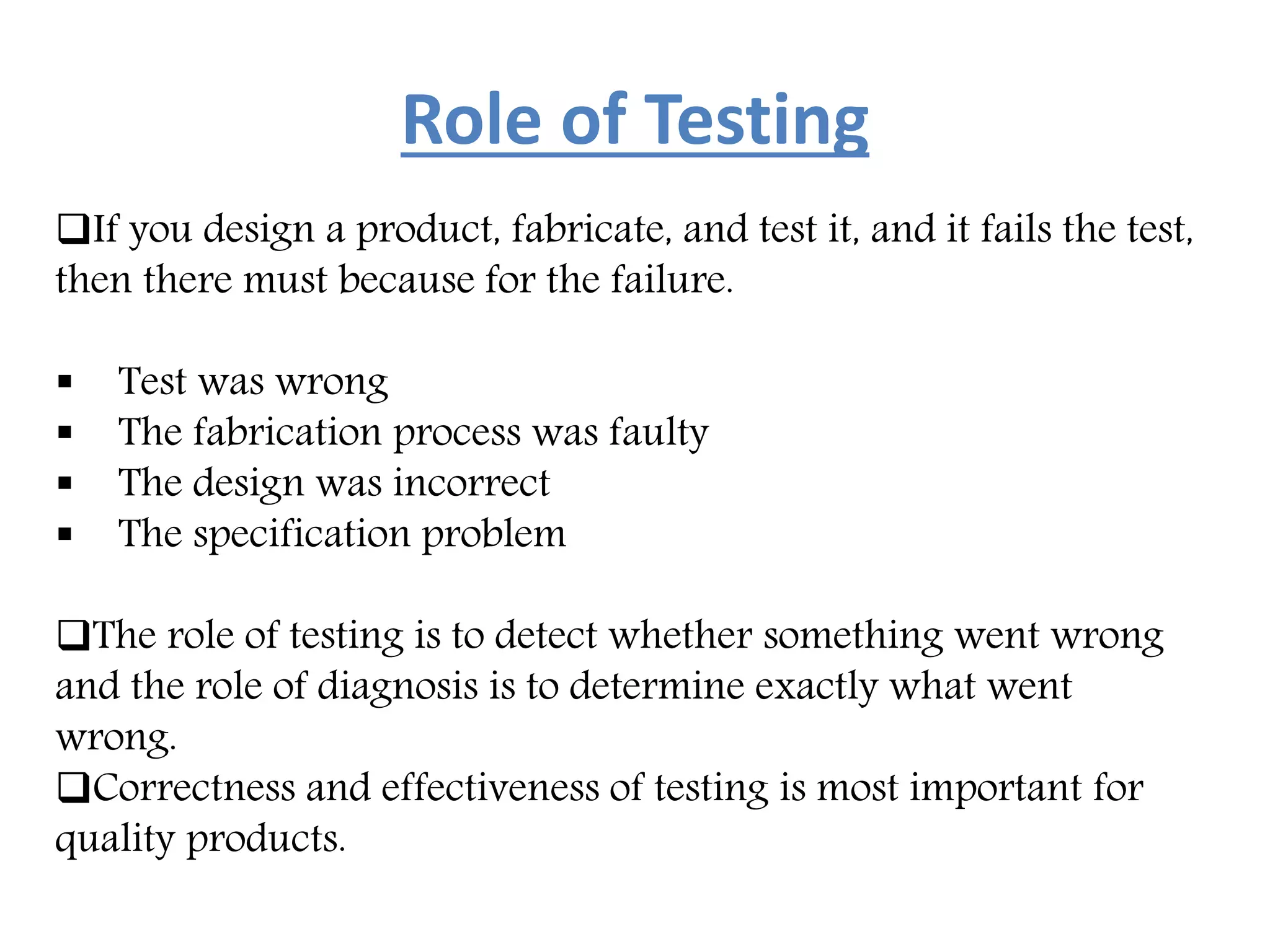 Role of Testing

❑If you design a product, fabricate, and test it, and it fails the test, then there must because for the failure.

▪ Test was wrong
▪ The fabrication process was faulty
▪ The design was incorrect
▪ The specification problem

❑The role of testing is to detect whether something went wrong and the role of diagnosis is to determine exactly what went wrong.
❑Correctness and effectiveness of testing is most important for quality products.